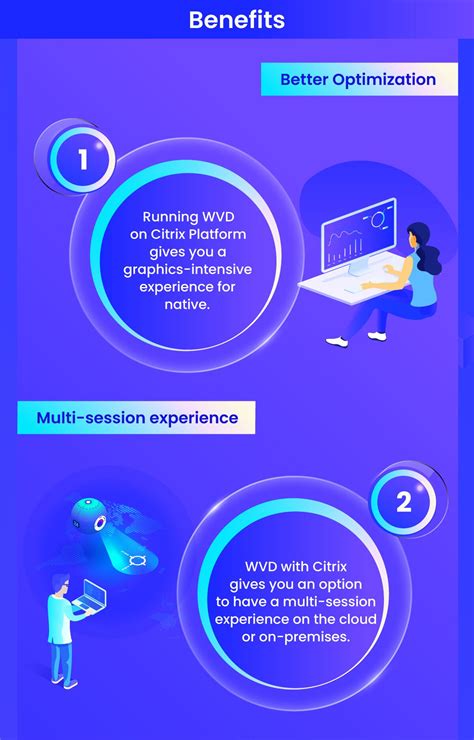 Benefits

Better Optimization

1

Running WVD on Citrix Platform gives you a graphics-intensive experience for native.

Multi-session experience

2

WVD with Citrix gives you an option to have a multi-session experience on the cloud or on-premises.